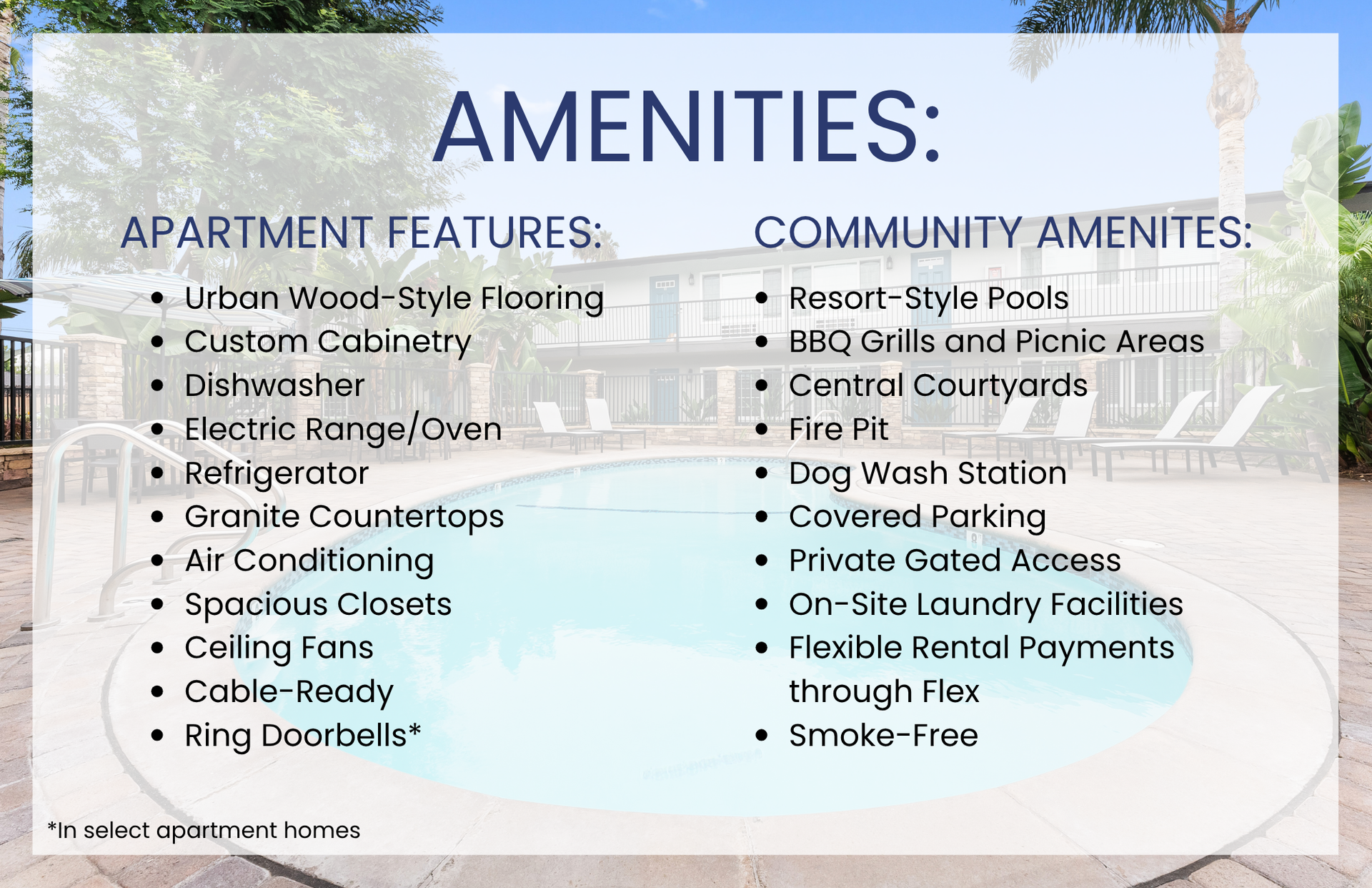 AMENITIES:

APARTMENT FEATURES:

• Urban Wood-Style Flooring
• Custom Cabinetry
• Dishwasher
• Electric Range/Oven
• Refrigerator
• Granite Countertops
• Air Conditioning
• Spacious Closets
• Ceiling Fans
• Cable-Ready
• Ring Doorbells*

COMMUNITY AMENITES:

• Resort-Style Pools
• BBQ Grills and Picnic Areas
• Central Courtyards
• Fire Pit
• Dog Wash Station
• Covered Parking
• Private Gated Access
• On-Site Laundry Facilities
• Flexible Rental Payments through Flex
• Smoke-Free

*In select apartment homes